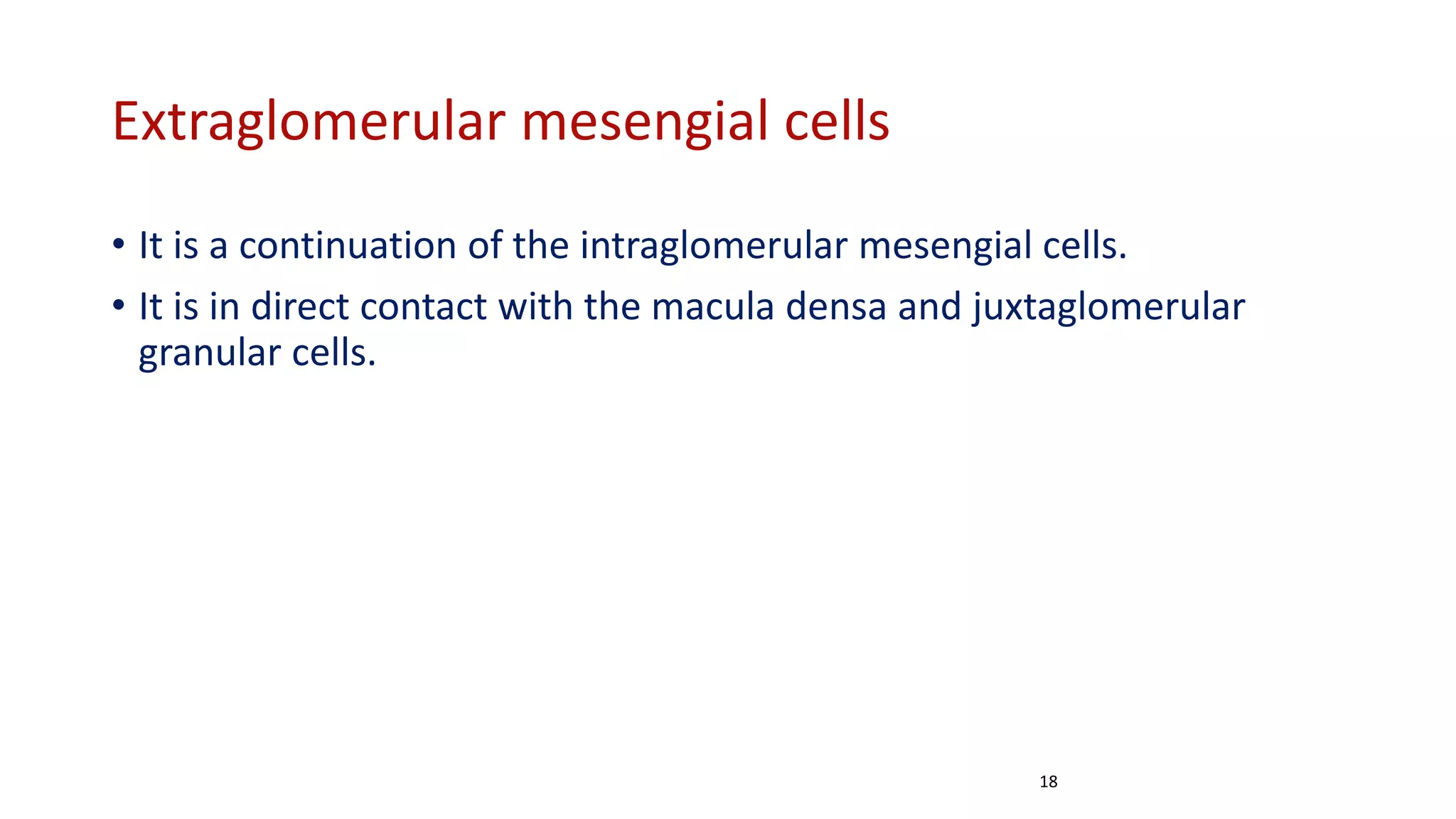 Extraglomerular mesengial cells

• It is a continuation of the intraglomerular mesengial cells.
• It is in direct contact with the macula densa and juxtaglomerular granular cells.

18